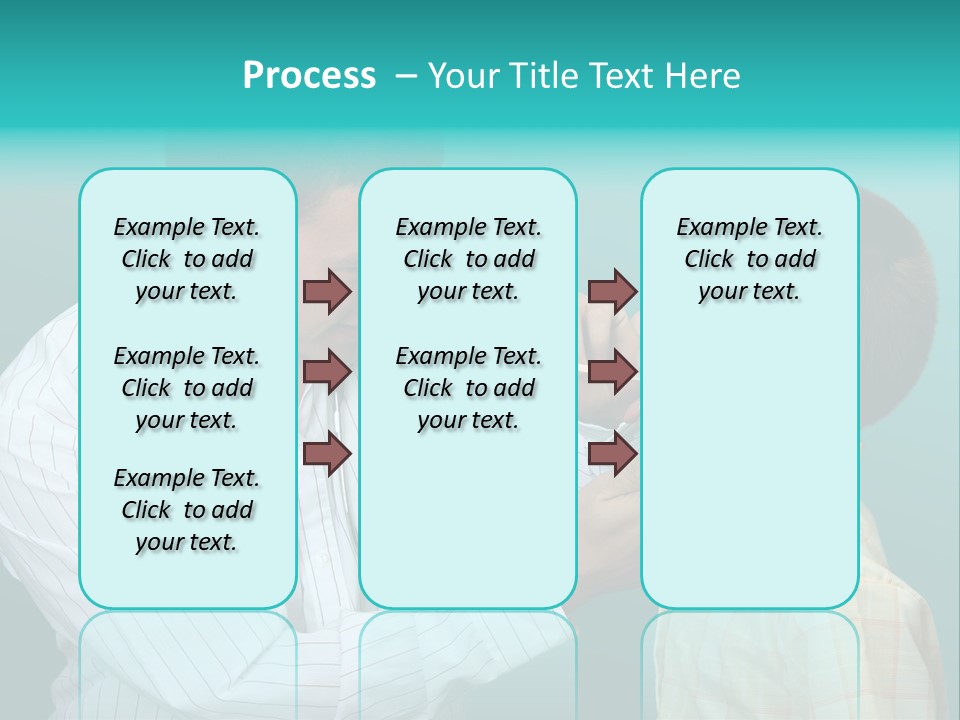 Process – Your Title Text Here

Example Text. Click to add your text.

Example Text. Click to add your text.

Example Text. Click to add your text.

Example Text. Click to add your text.

Example Text. Click to add your text.

Example Text. Click to add your text.